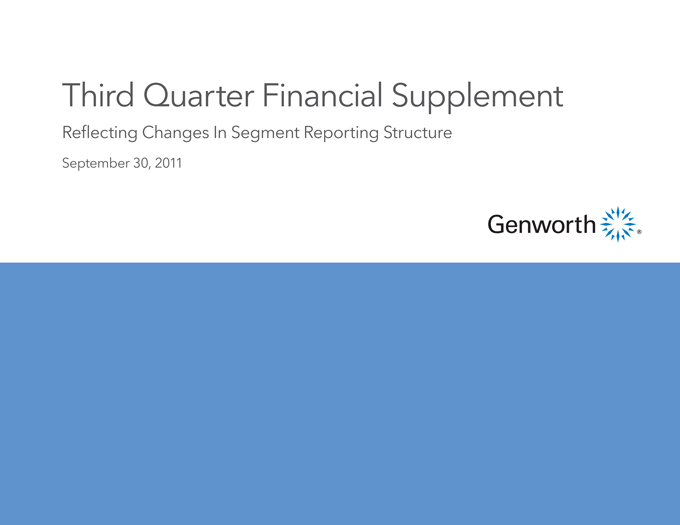 Third Quarter Financial Supplement

Reflecting Changes In Segment Reporting Structure

September 30, 2011

Genworth®